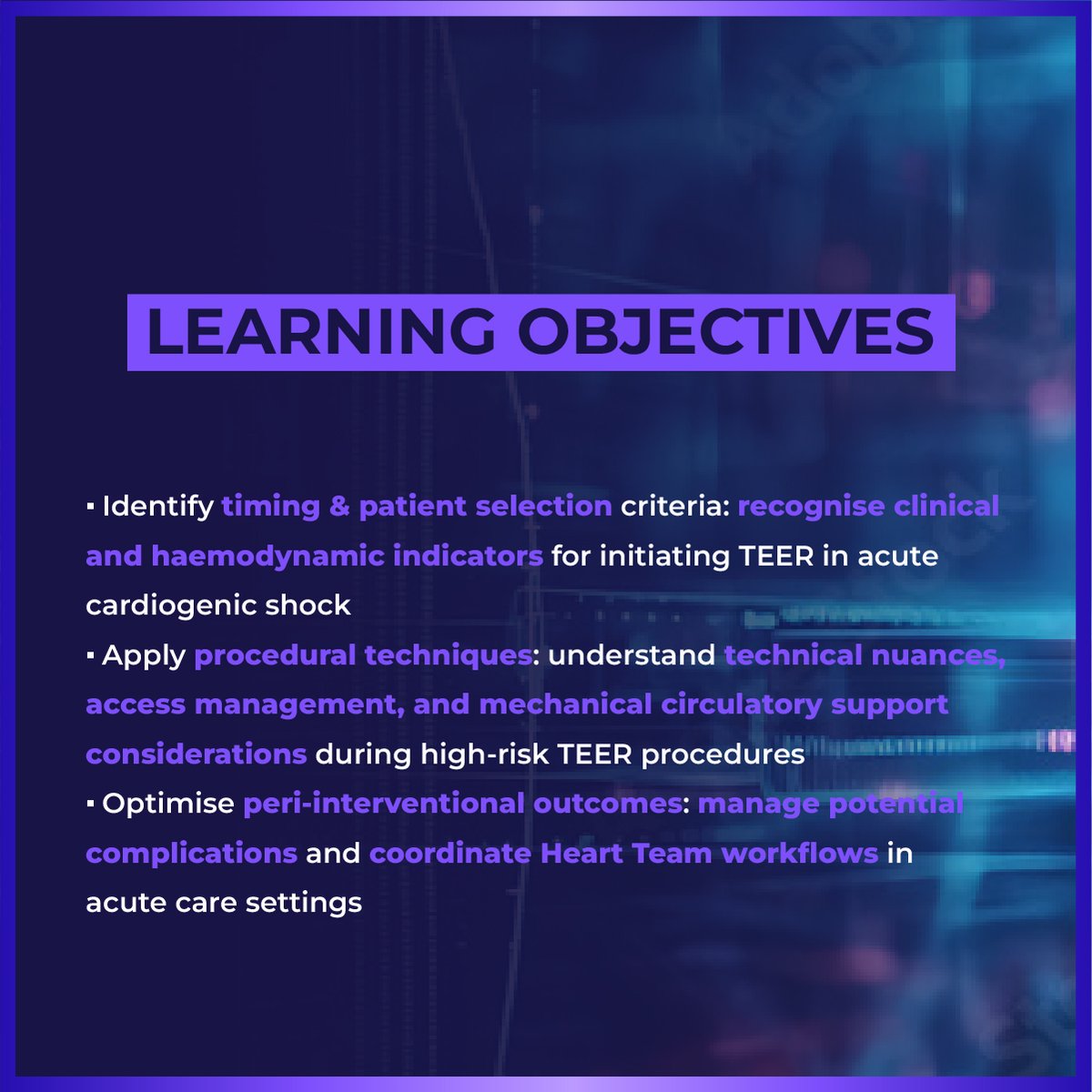 LEARNING OBJECTIVES

▪ Identify timing & patient selection criteria: recognise clinical and haemodynamic indicators for initiating TEER in acute cardiogenic shock
▪ Apply procedural techniques: understand technical nuances, access management, and mechanical circulatory support considerations during high-risk TEER procedures
▪ Optimise peri-interventional outcomes: manage potential complications and coordinate Heart Team workflows in acute care settings